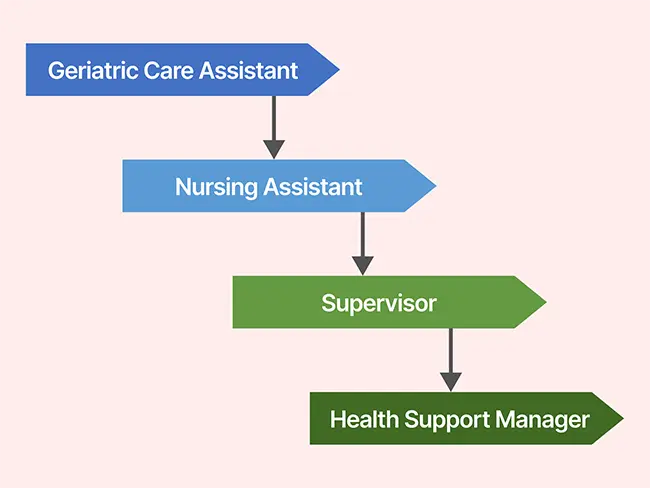 Geriatric Care Assistant

Nursing Assistant

Supervisor

Health Support Manager